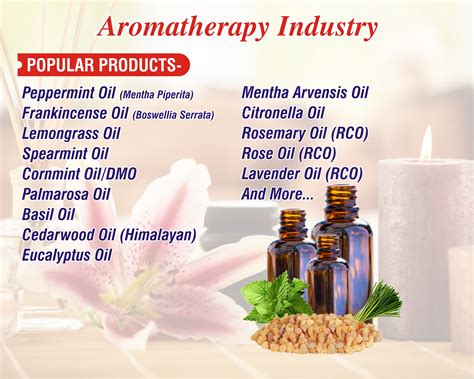 Aromatherapy Industry

POPULAR PRODUCTS-

Peppermint Oil (Mentha Piperita)
Frankincense Oil (Boswellia Serrata)
Lemongrass Oil
Spearmint Oil
Cornmint Oil/DMO
Palmarosa Oil
Basil Oil
Cedarwood Oil (Himalayan)
Eucalyptus Oil

Mentha Arvensis Oil
Citronella Oil
Rosemary Oil (RCO)
Rose Oil (RCO)
Lavender Oil (RCO)
And More...